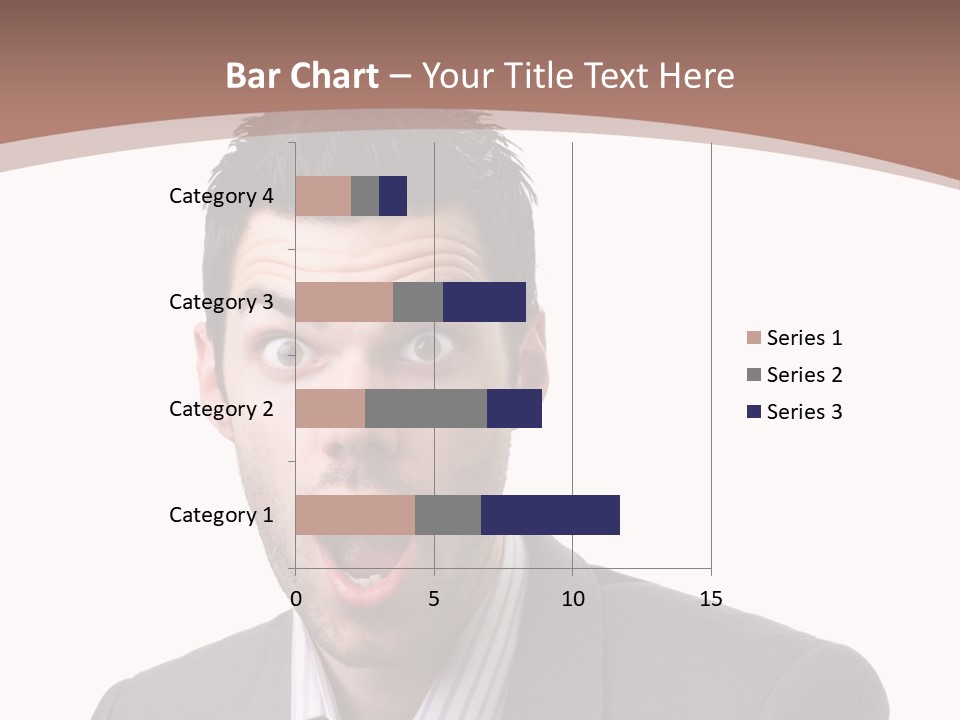 Bar Chart – Your Title Text Here

Category 4
Category 3
Category 2
Category 1

0 5 10 15

Series 1
Series 2
Series 3